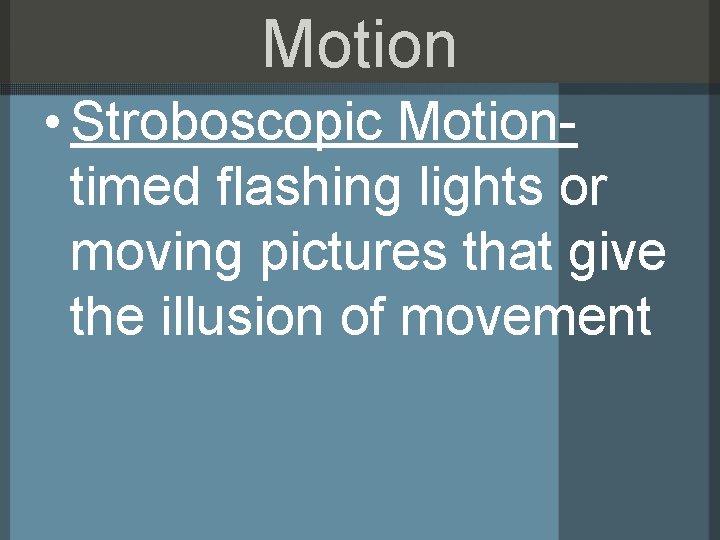 Motion

• Stroboscopic Motion- timed flashing lights or moving pictures that give the illusion of movement